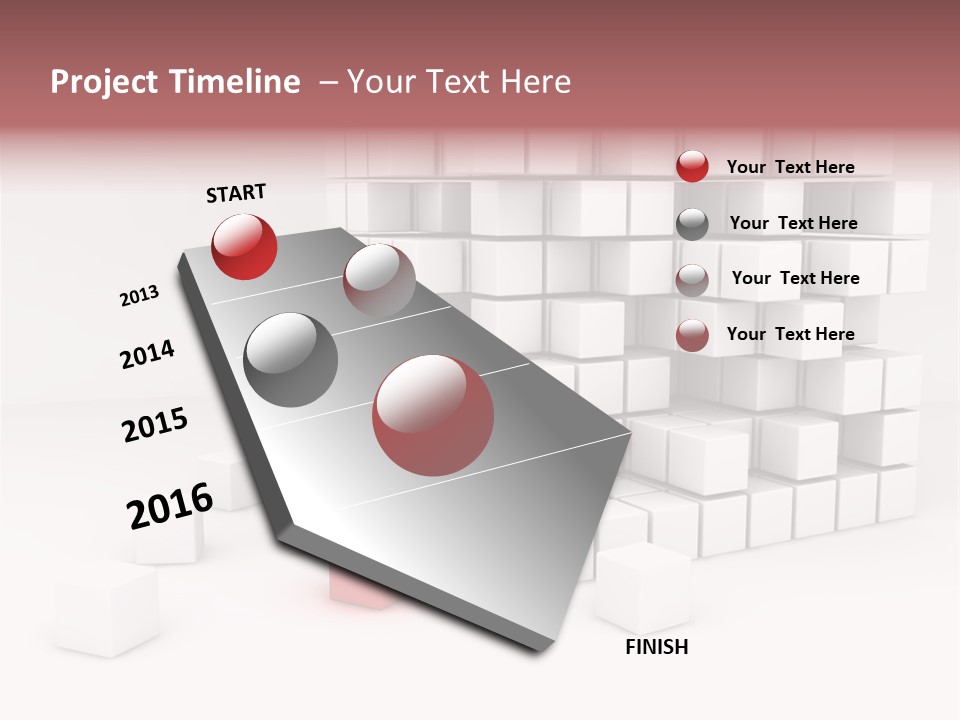 Project Timeline – Your Text Here

START

2013

2014

2015

2016

FINISH

Your Text Here

Your Text Here

Your Text Here

Your Text Here